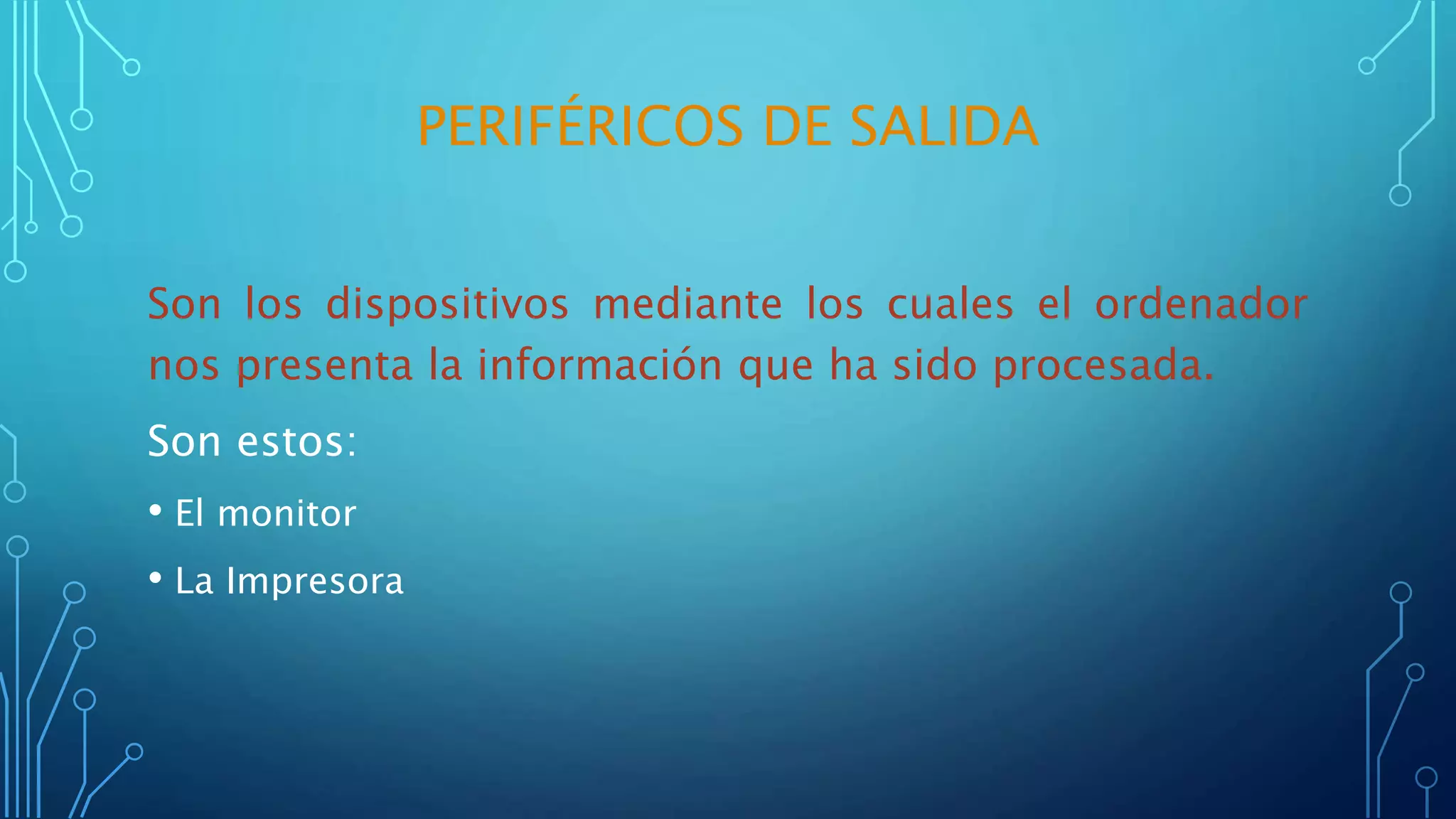 PERIFÉRICOS DE SALIDA

Son los dispositivos mediante los cuales el ordenador nos presenta la información que ha sido procesada.

Son estos:

• El monitor

• La Impresora